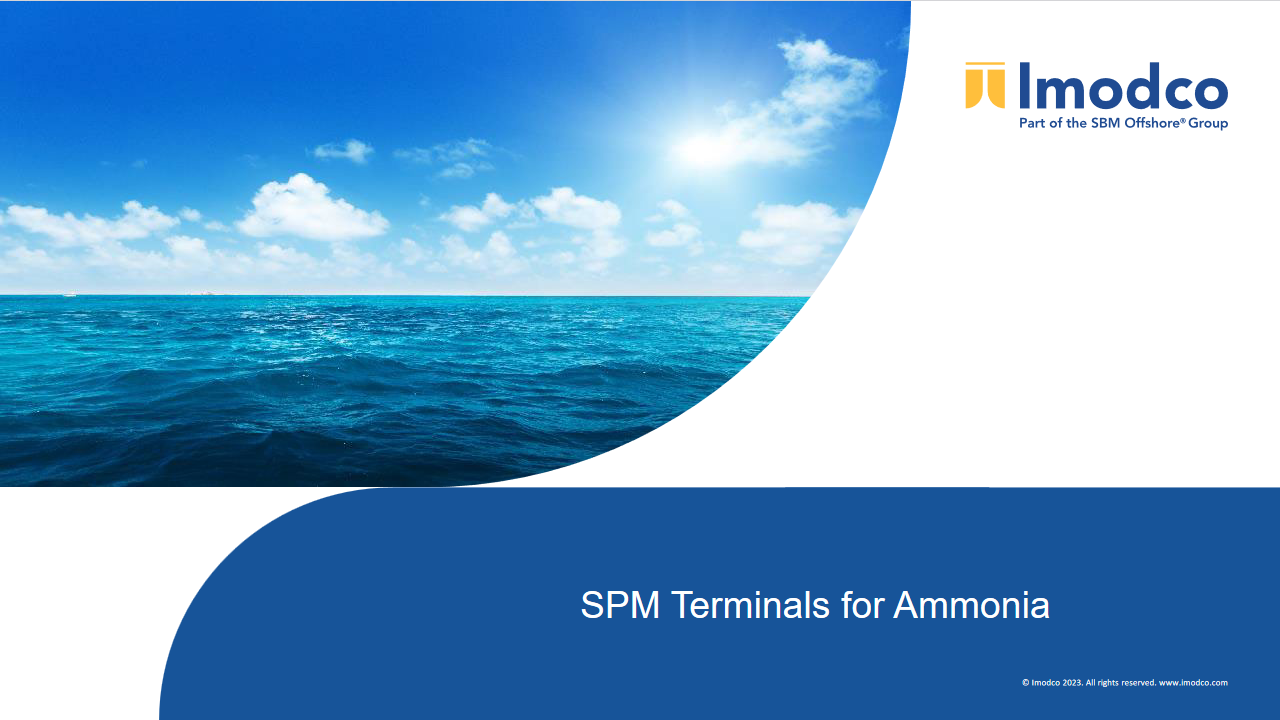 Imodco
Part of the SBM Offshore® Group

SPM Terminals for Ammonia

© Imodco 2023. All rights reserved. www.imodco.com